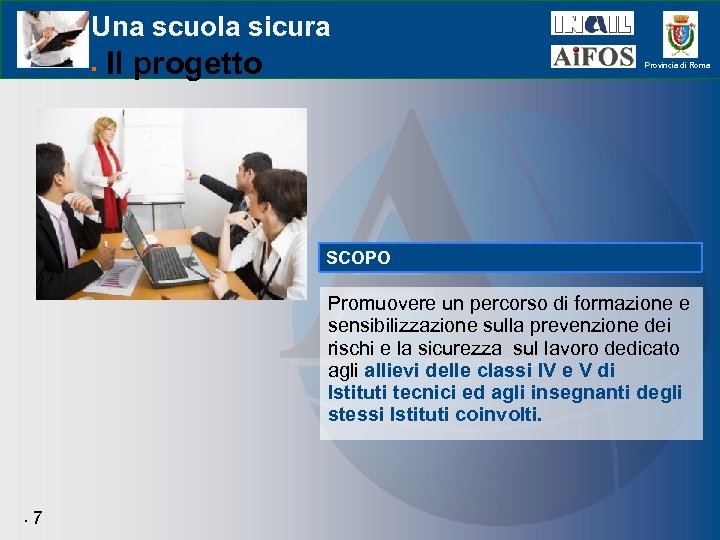 Una scuola sicura
. Il progetto

INAIL
AiFOS
Provincia di Roma

SCOPO

Promuovere un percorso di formazione e sensibilizzazione sulla prevenzione dei rischi e la sicurezza sul lavoro dedicato agli allievi delle classi IV e V di Istituti tecnici ed agli insegnanti degli stessi Istituti coinvolti.

. 7